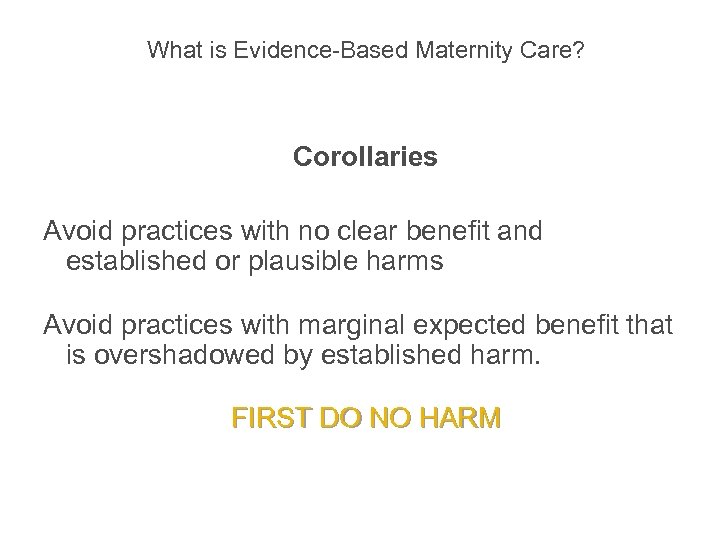 What is Evidence-Based Maternity Care?

Corollaries

Avoid practices with no clear benefit and established or plausible harms

Avoid practices with marginal expected benefit that is overshadowed by established harm.

FIRST DO NO HARM